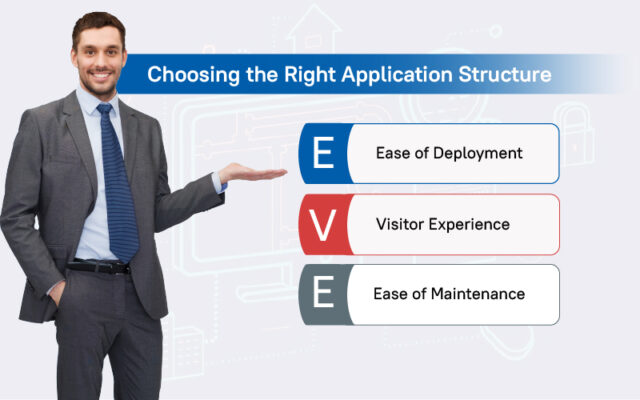 Choosing the Right Application Structure

E Ease of Deployment

V Visitor Experience

E Ease of Maintenance